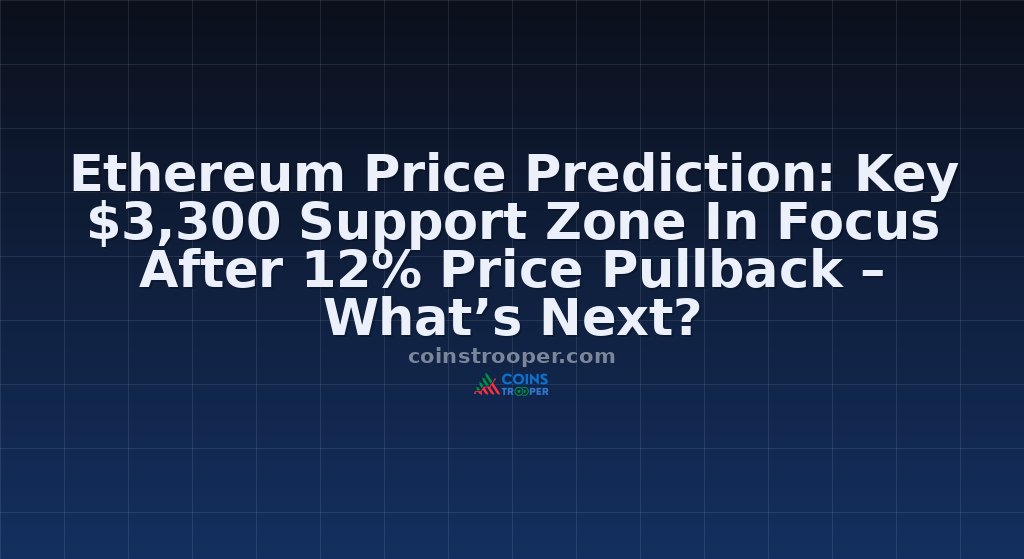 Ethereum Price Prediction: Key $3,300 Support Zone In Focus After 12% Price Pullback – What’s Next?

coinstrooper.com

COINS TROOPER